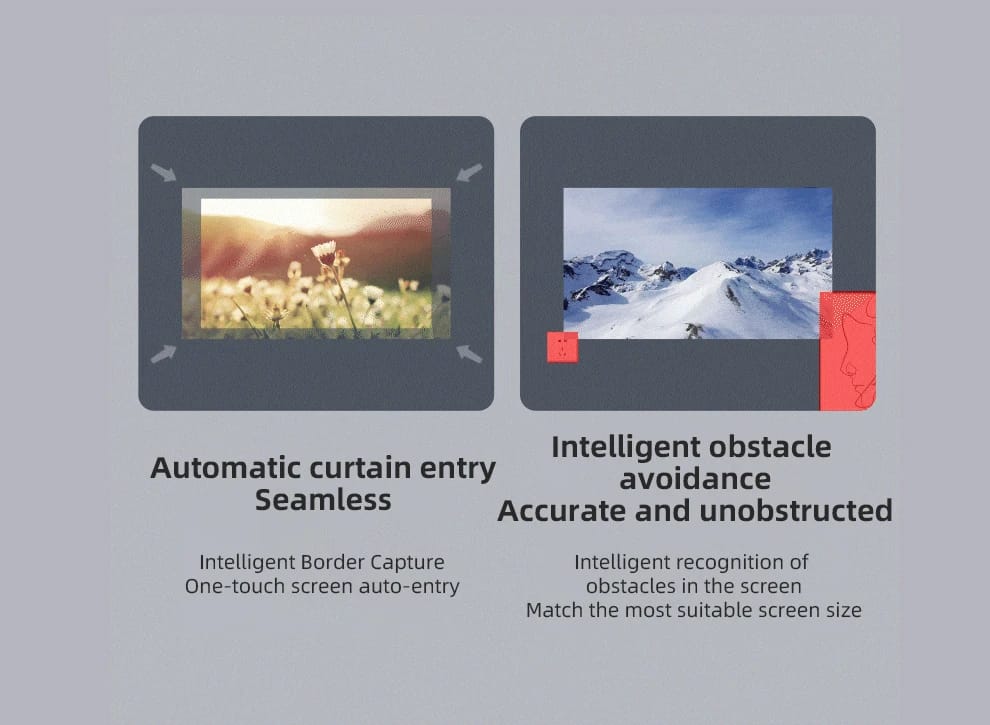 Automatic curtain entry
Seamless

Intelligent Border Capture
One-touch screen auto-entry

Intelligent obstacle
avoidance
Accurate and unobstructed

Intelligent recognition of
obstacles in the screen
Match the most suitable screen size